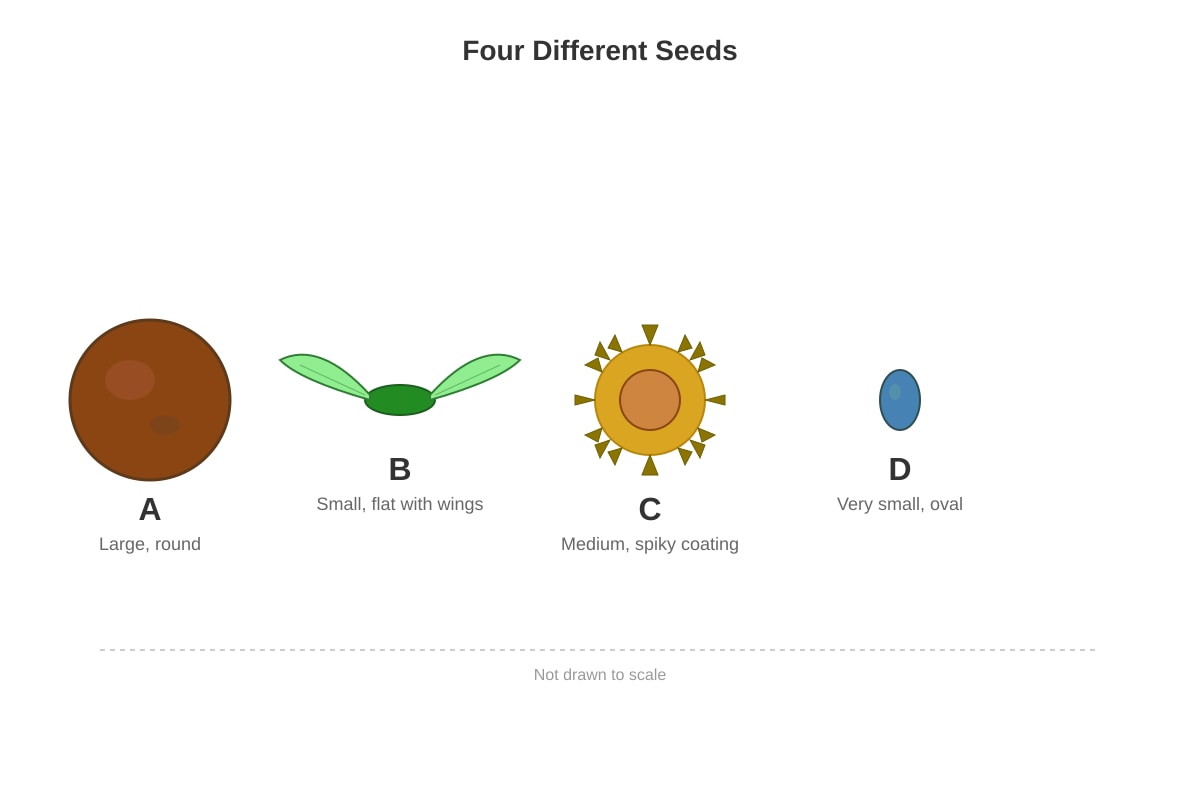 Four Different Seeds

A
Large, round

B
Small, flat with wings

C
Medium, spiky coating

D
Very small, oval

Not drawn to scale